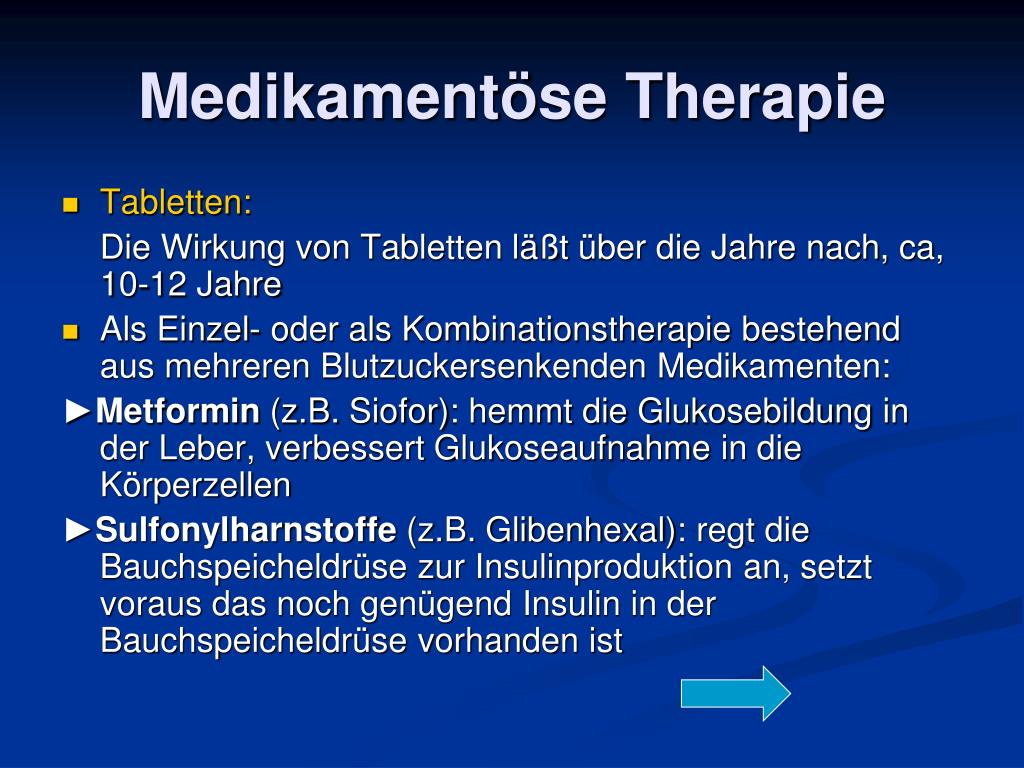 Medikamentöse Therapie

Tabletten:

Die Wirkung von Tabletten läßt über die Jahre nach, ca, 10-12 Jahre

Als Einzel- oder als Kombinationstherapie bestehend aus mehreren Blutzuckersenkenden Medikamenten:

►Metformin (z.B. Siofor): hemmt die Glukosebildung in der Leber, verbessert Glukoseaufnahme in die Körperzellen

►Sulfonylharnstoffe (z.B. Glibenhexal): regt die Bauchspeicheldrüse zur Insulinproduktion an, setzt voraus das noch genügend Insulin in der Bauchspeicheldrüse vorhanden ist